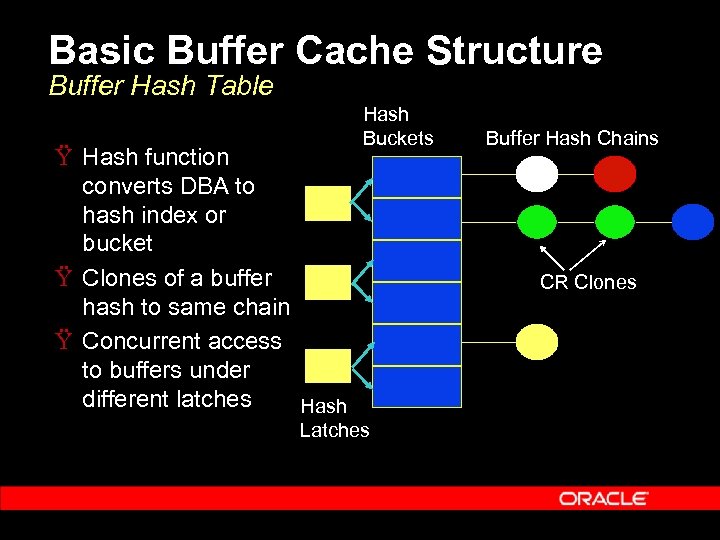 Basic Buffer Cache Structure
Buffer Hash Table

Ÿ Hash function converts DBA to hash index or bucket
Ÿ Clones of a buffer hash to same chain
Ÿ Concurrent access to buffers under different latches

Hash Buckets

Buffer Hash Chains

CR Clones

Hash Latches

ORACLE